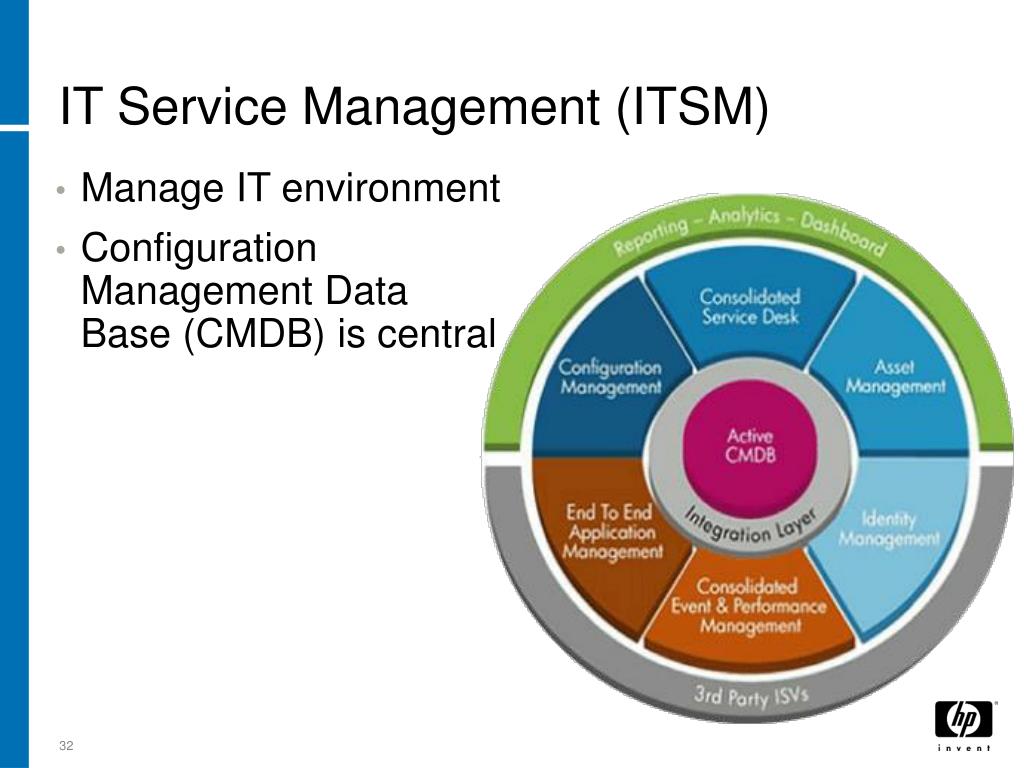 IT Service Management (ITSM)

• Manage IT environment
• Configuration Management Data Base (CMDB) is central

Reporting – Analytics – Dashboard

Consolidated Service Desk

Asset Management

Identity Management

Consolidated Event & Performance Management

End To End Application Management

Configuration Management

Active CMDB

Integration Layer

3rd Party ISVs

32

hp
invent